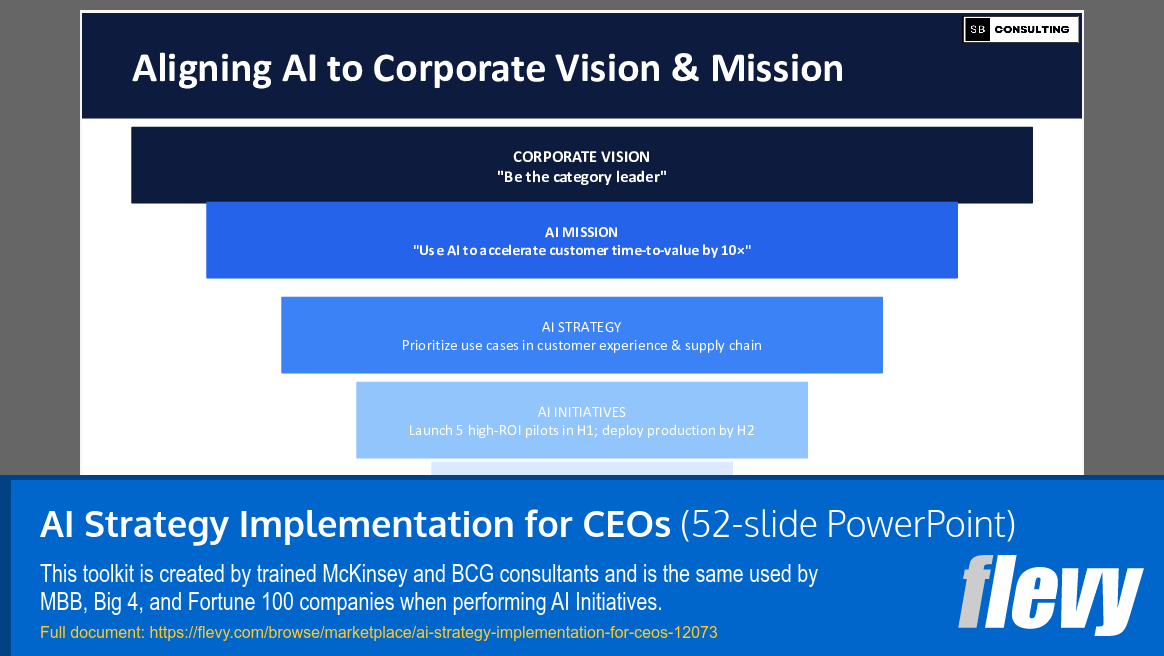 SB CONSULTING

Aligning AI to Corporate Vision & Mission

CORPORATE VISION
"Be the category leader"

AI MISSION
"Use AI to accelerate customer time-to-value by 10×"

AI STRATEGY
Prioritize use cases in customer experience & supply chain

AI INITIATIVES
Launch 5 high-ROI pilots in H1; deploy production by H2

AI Strategy Implementation for CEOs (52-slide PowerPoint)

This toolkit is created by trained McKinsey and BCG consultants and is the same used by MBB, Big 4, and Fortune 100 companies when performing AI Initiatives.

Full document: https://flevy.com/browse/marketplace/ai-strategy-implementation-for-ceos-12073

flevy